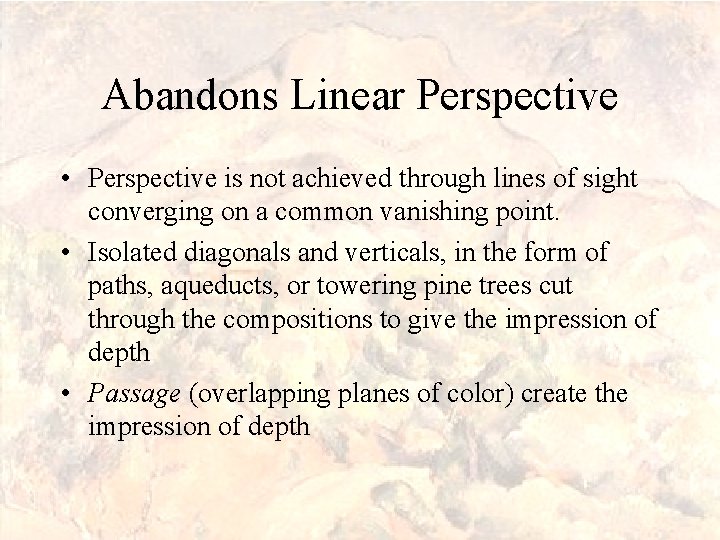 Abandons Linear Perspective

• Perspective is not achieved through lines of sight converging on a common vanishing point.

• Isolated diagonals and verticals, in the form of paths, aqueducts, or towering pine trees cut through the compositions to give the impression of depth

• Passage (overlapping planes of color) create the impression of depth